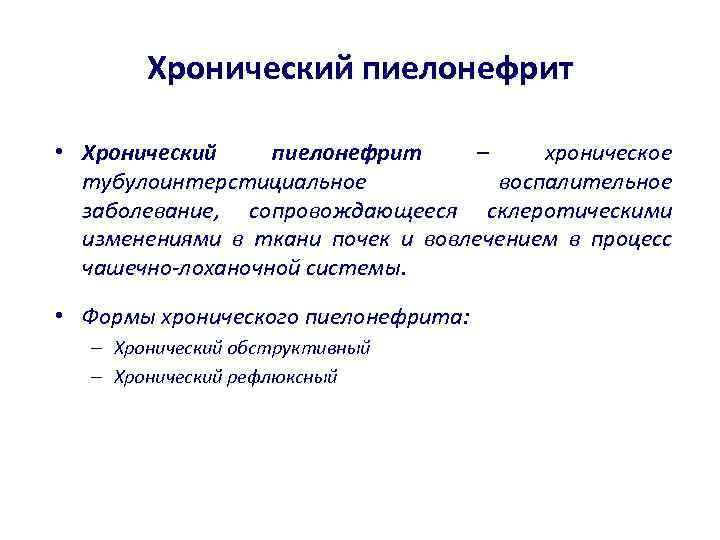 Хронический пиелонефрит

• Хронический пиелонефрит – хроническое тубулоинтерстициальное воспалительное заболевание, сопровождающееся склеротическими изменениями в ткани почек и вовлечением в процесс чашечно-лоханочной системы.

• Формы хронического пиелонефрита:
– Хронический обструктивный
– Хронический рефлюксный